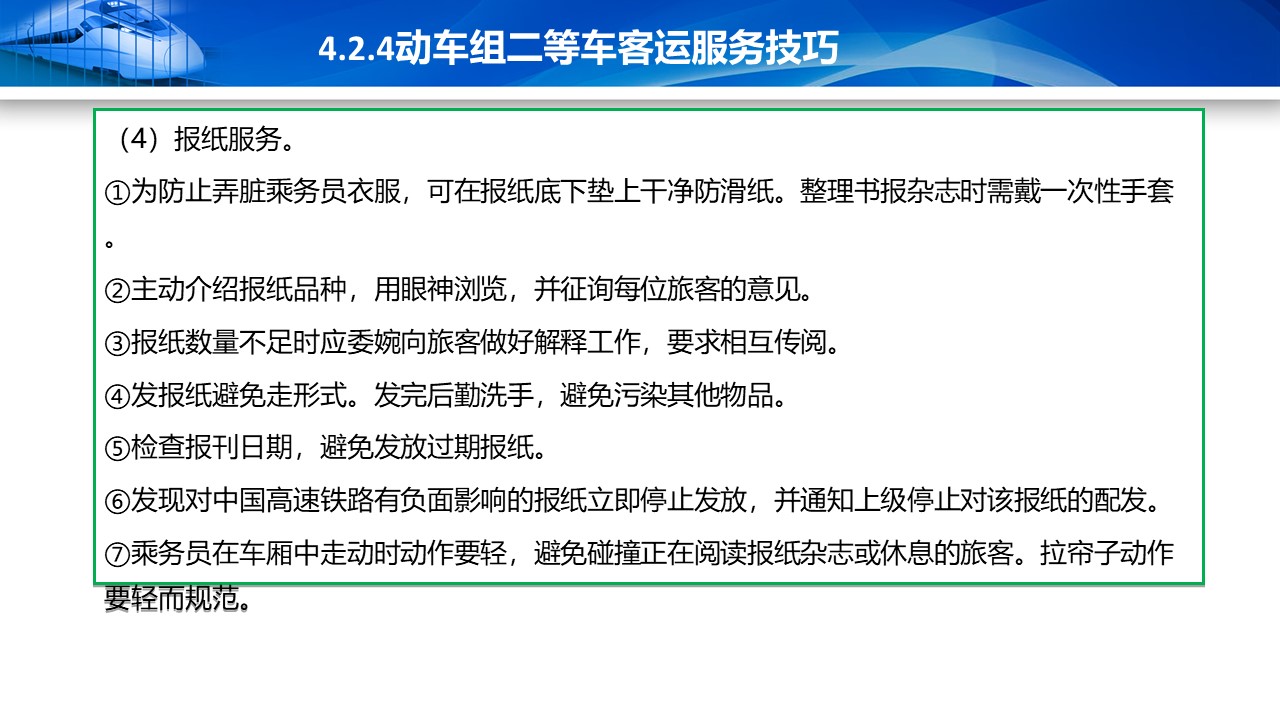 4.2.4动车组二等车客运服务技巧

（4）报纸服务。

①为防止弄脏乘务员衣服，可在报纸底下垫上干净防滑纸。整理书报杂志时需戴一次性手套。

②主动介绍报纸品种，用眼神浏览，并征询每位旅客的意见。

③报纸数量不足时应委婉向旅客做好解释工作，要求相互传阅。

④发报纸避免走形式。发完后勤洗手，避免污染其他物品。

⑤检查报刊日期，避免发放过期报纸。

⑥发现对中国高速铁路有负面影响的报纸立即停止发放，并通知上级停止对该报纸的配发。

⑦乘务员在车厢中走动时动作要轻，避免碰撞正在阅读报纸杂志或休息的旅客。拉帘子动作要轻而规范。